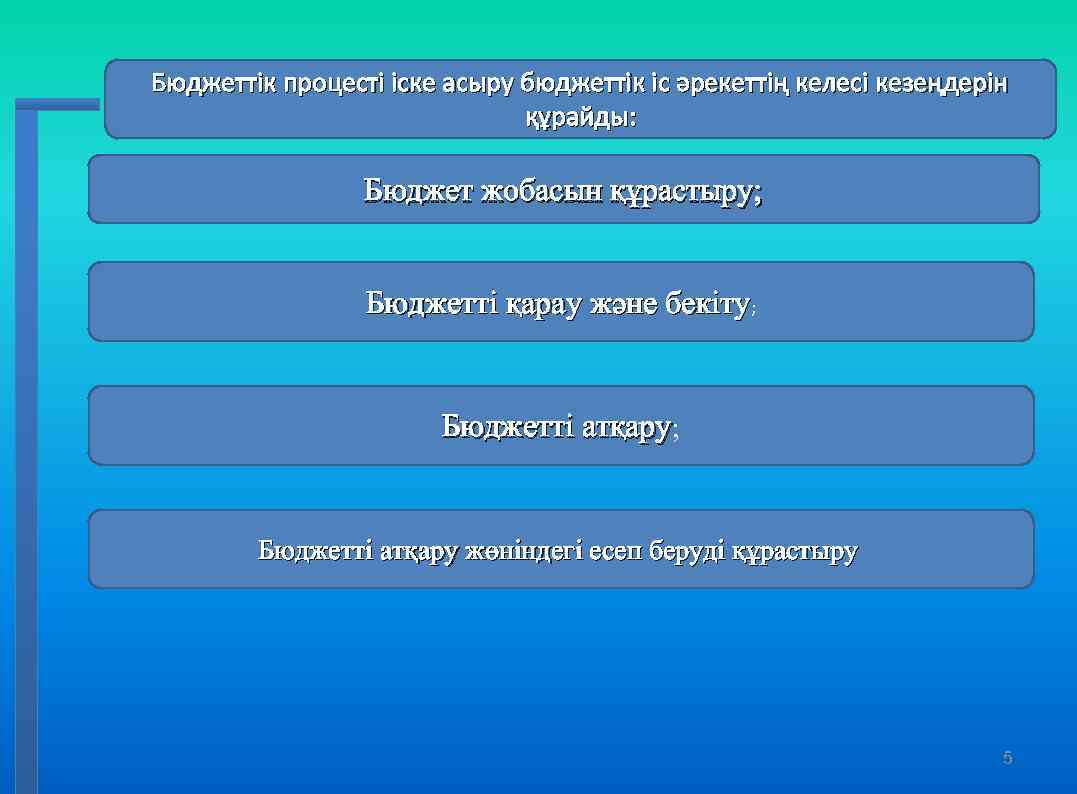 Бюджеттік процесті іске асыру бюджеттік іс әрекеттің келесі кезеңдерін құрайды:

Бюджет жобасын құрастыру;

Бюджетті қарау және бекіту;

Бюджетті атқару;

Бюджетті атқару жөніндегі есеп беруді құрастыру

5